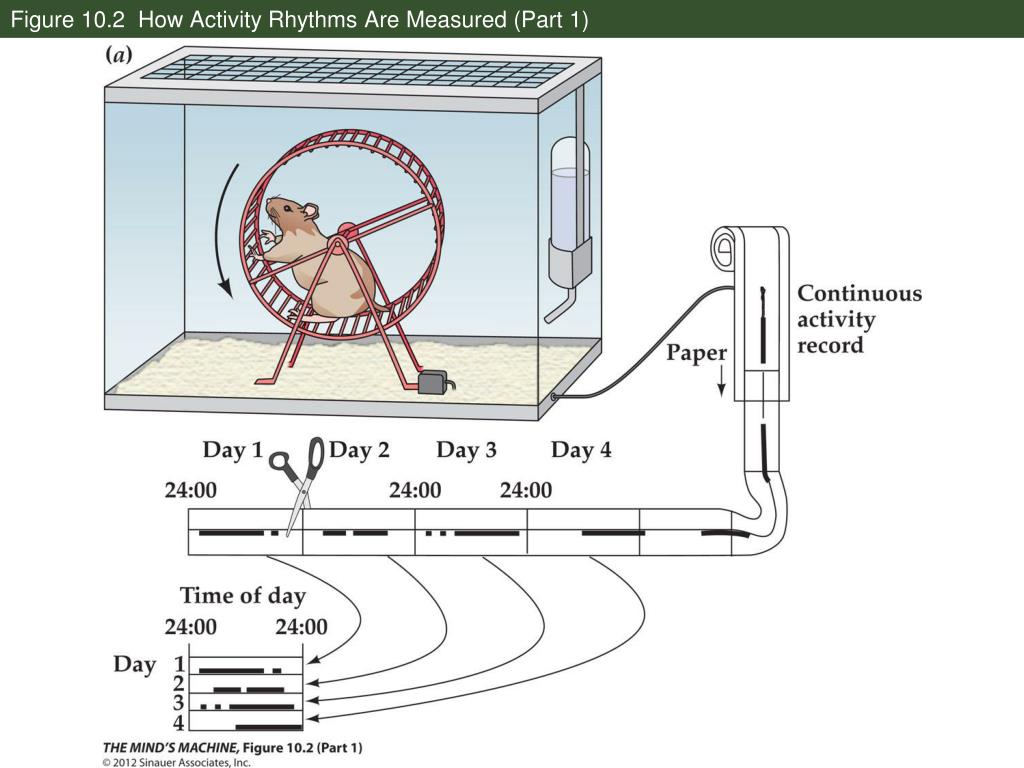 Figure 10.2 How Activity Rhythms Are Measured (Part 1)

(a)

Continuous activity record

Paper

Day 1 Day 2 Day 3 Day 4

24:00 24:00 24:00

Time of day

24:00 24:00

Day 1
2
3
4

THE MIND'S MACHINE, Figure 10.2 (Part 1)
© 2012 Sinauer Associates, Inc.